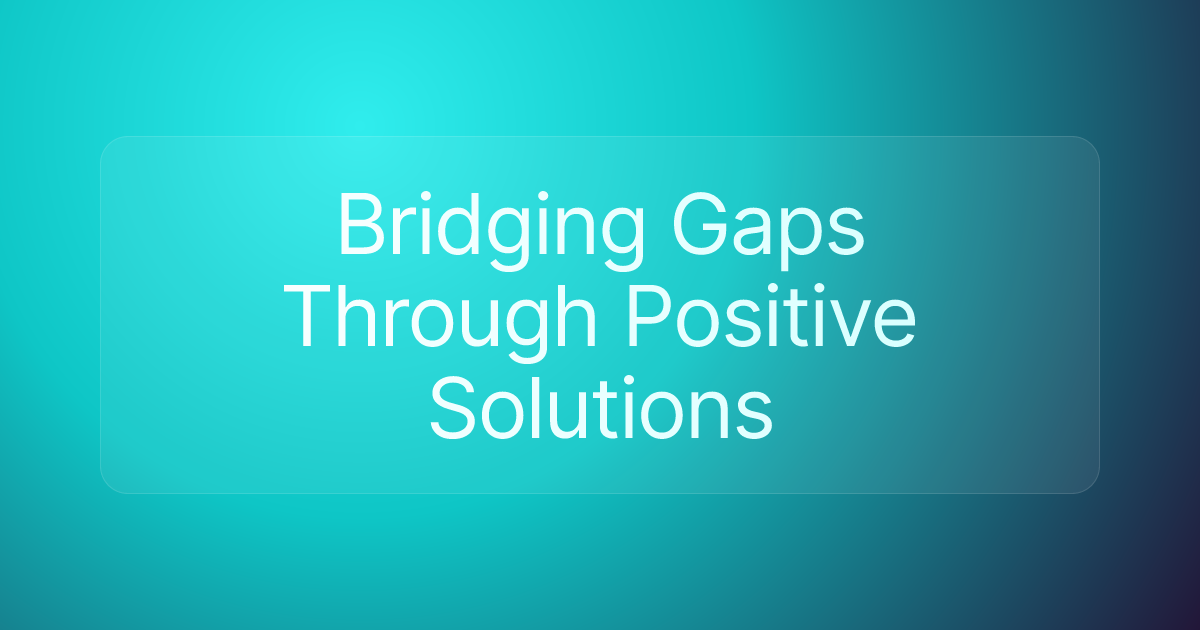 Bridging Gaps Through Positive Solutions